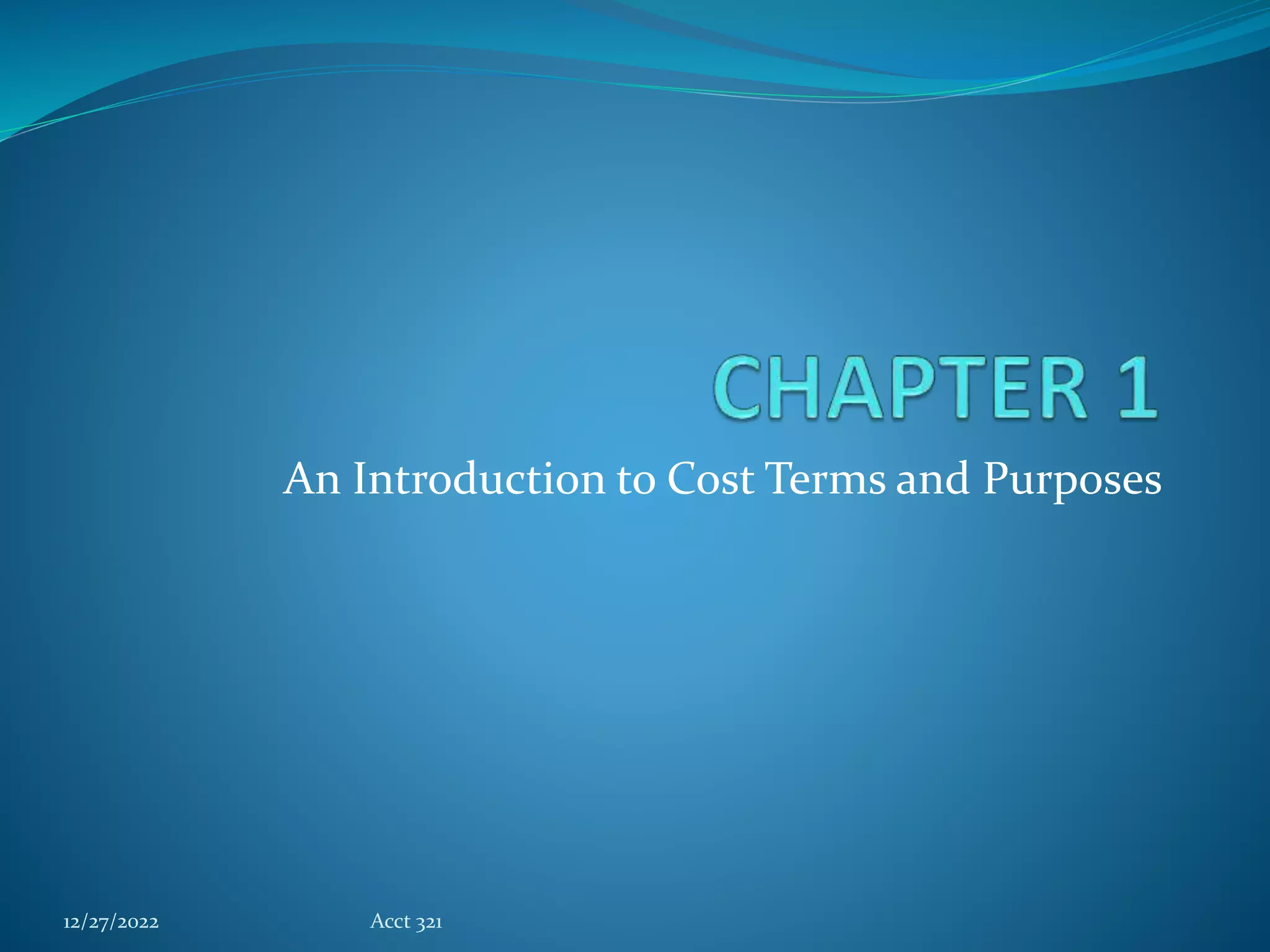 CHAPTER 1

An Introduction to Cost Terms and Purposes

12/27/2022

Acct 321